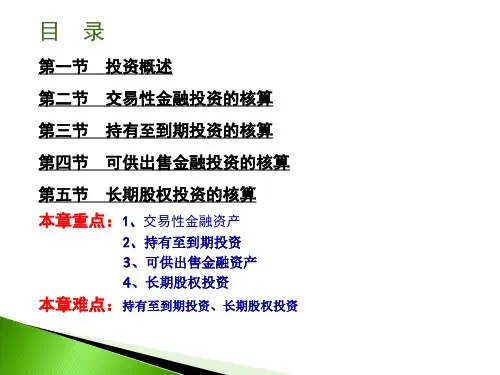 目　录

第一节　投资概述

第二节　交易性金融投资的核算

第三节　持有至到期投资的核算

第四节　可供出售金融投资的核算

第五节　长期股权投资的核算

本章重点：1、交易性金融资产
2、持有至到期投资
3、可供出售金融资产
4、长期股权投资

本章难点：持有至到期投资、长期股权投资